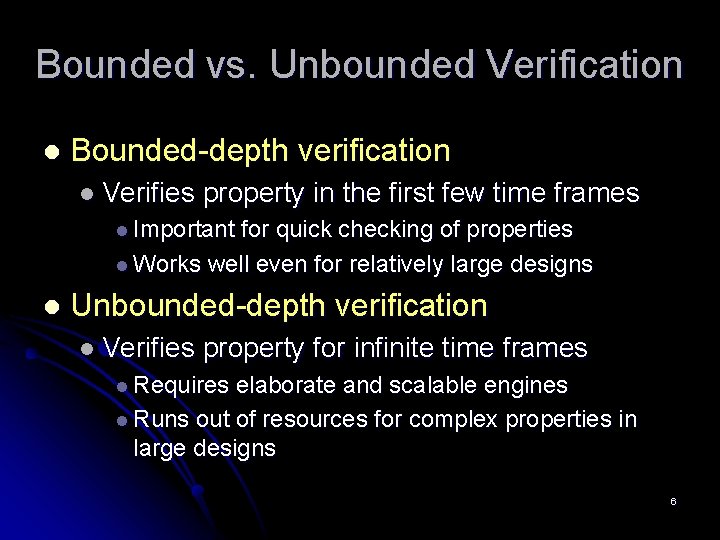 Bounded vs. Unbounded Verification

- Bounded-depth verification
  - Verifies property in the first few time frames
    - Important for quick checking of properties
    - Works well even for relatively large designs
- Unbounded-depth verification
  - Verifies property for infinite time frames
    - Requires elaborate and scalable engines
    - Runs out of resources for complex properties in large designs

6